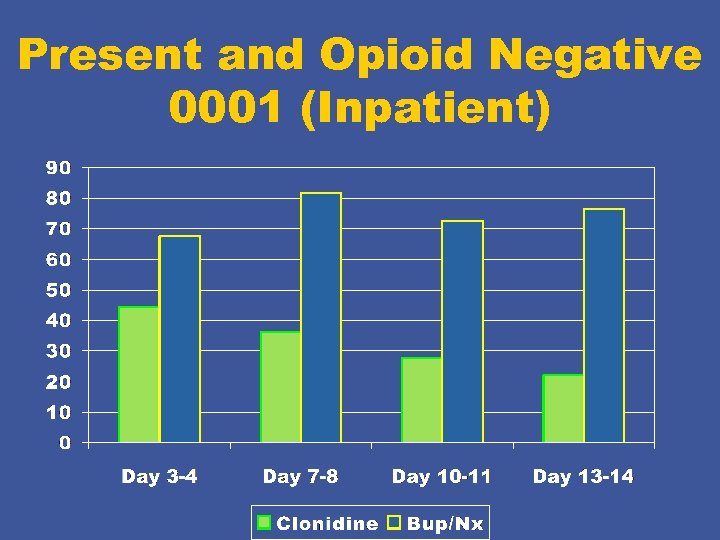 Present and Opioid Negative 0001 (Inpatient)

90
80
70
60
50
40
30
20
10
0

Day 3-4
Day 7-8
Day 10-11
Day 13-14

Clonidine Bup/Nx